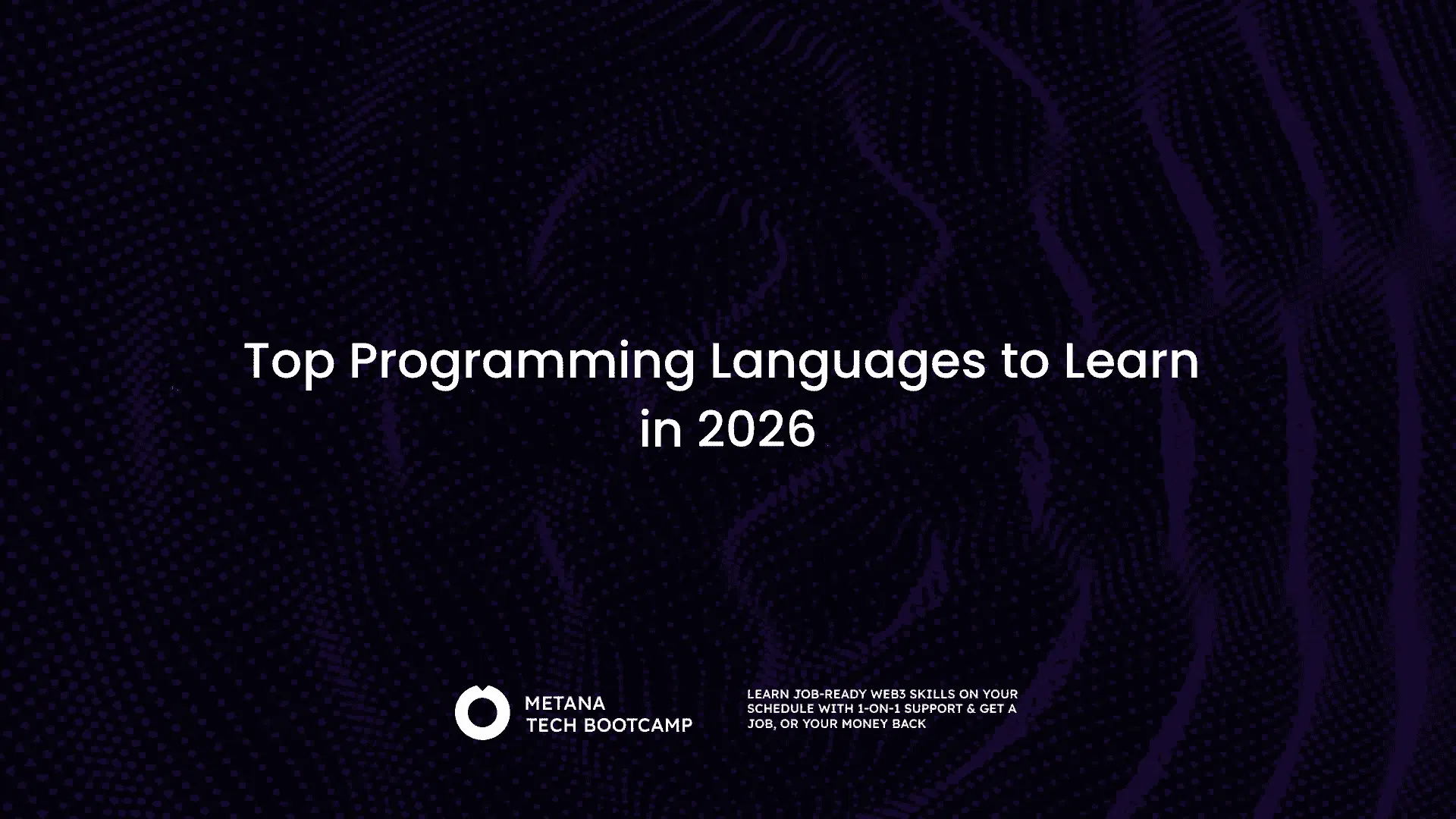 Top Programming Languages to Learn in 2026

METANA
TECH BOOTCAMP

LEARN JOB-READY WEB3 SKILLS ON YOUR SCHEDULE WITH 1-ON-1 SUPPORT & GET A JOB, OR YOUR MONEY BACK